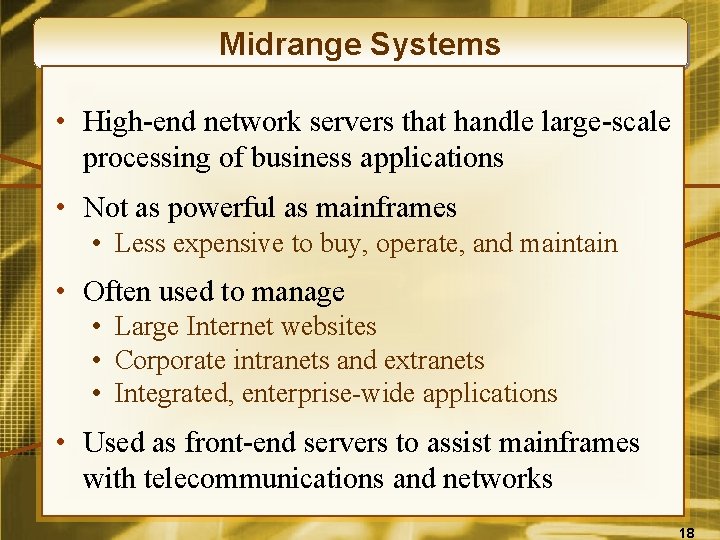 Midrange Systems

• High-end network servers that handle large-scale processing of business applications

• Not as powerful as mainframes
  • Less expensive to buy, operate, and maintain

• Often used to manage
  • Large Internet websites
  • Corporate intranets and extranets
  • Integrated, enterprise-wide applications

• Used as front-end servers to assist mainframes with telecommunications and networks

18